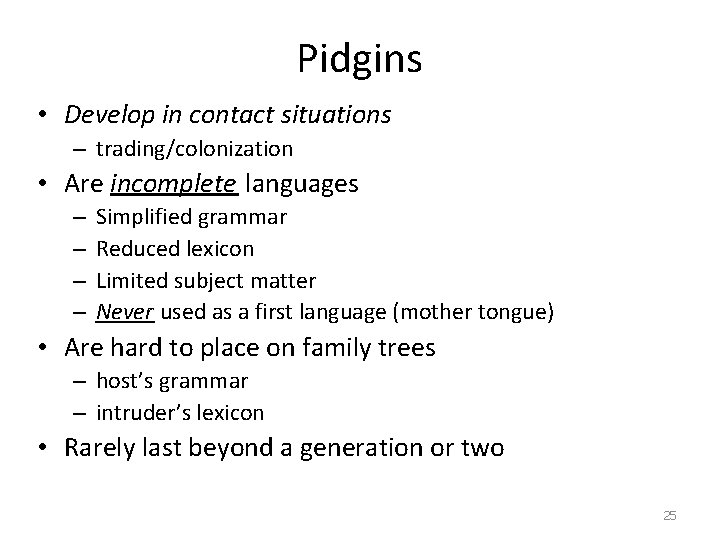 Pidgins

• Develop in contact situations
– trading/colonization
• Are incomplete languages
– Simplified grammar
– Reduced lexicon
– Limited subject matter
– Never used as a first language (mother tongue)
• Are hard to place on family trees
– host's grammar
– intruder's lexicon
• Rarely last beyond a generation or two

25